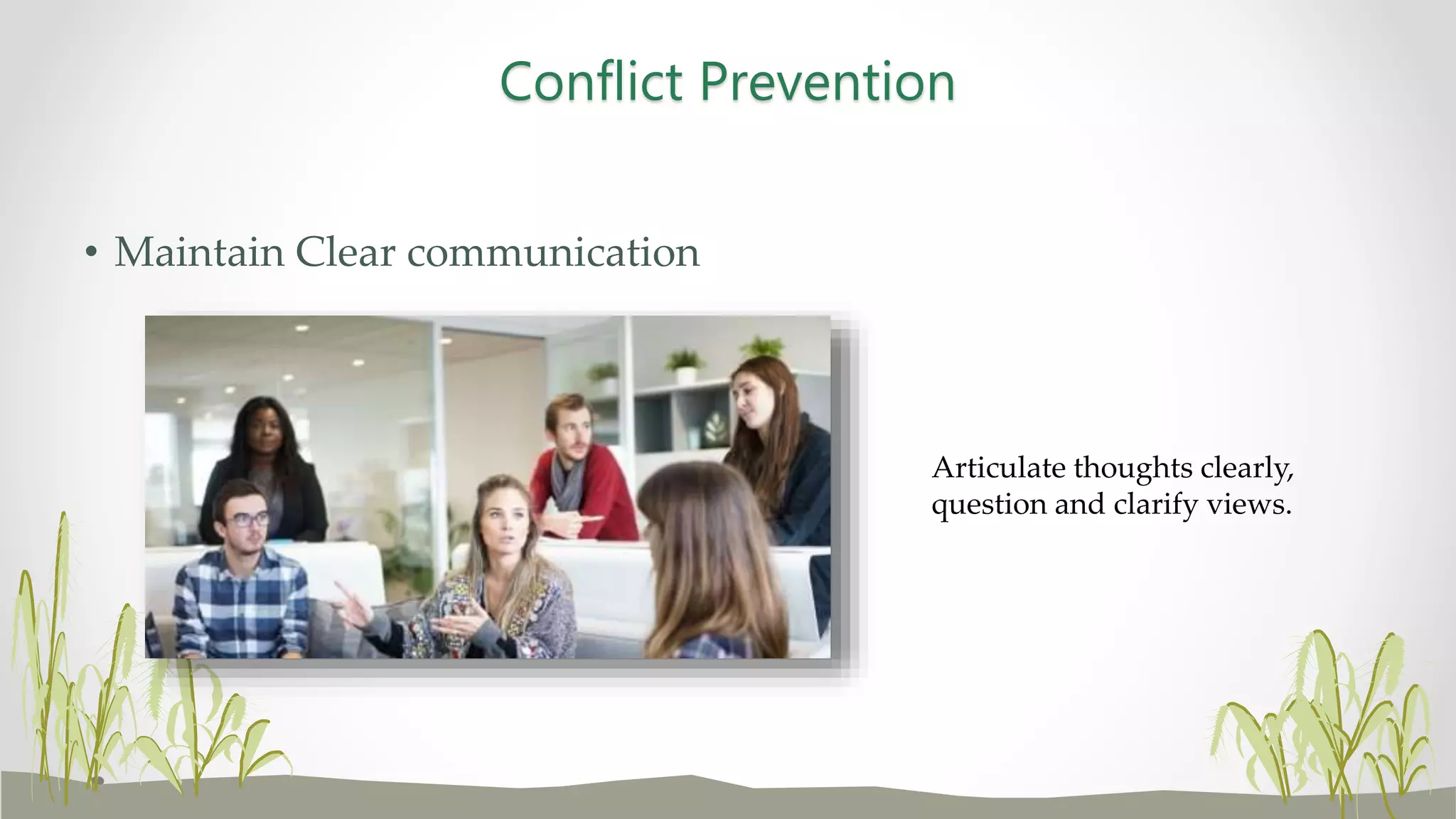 Conflict Prevention

• Maintain Clear communication

Articulate thoughts clearly, question and clarify views.